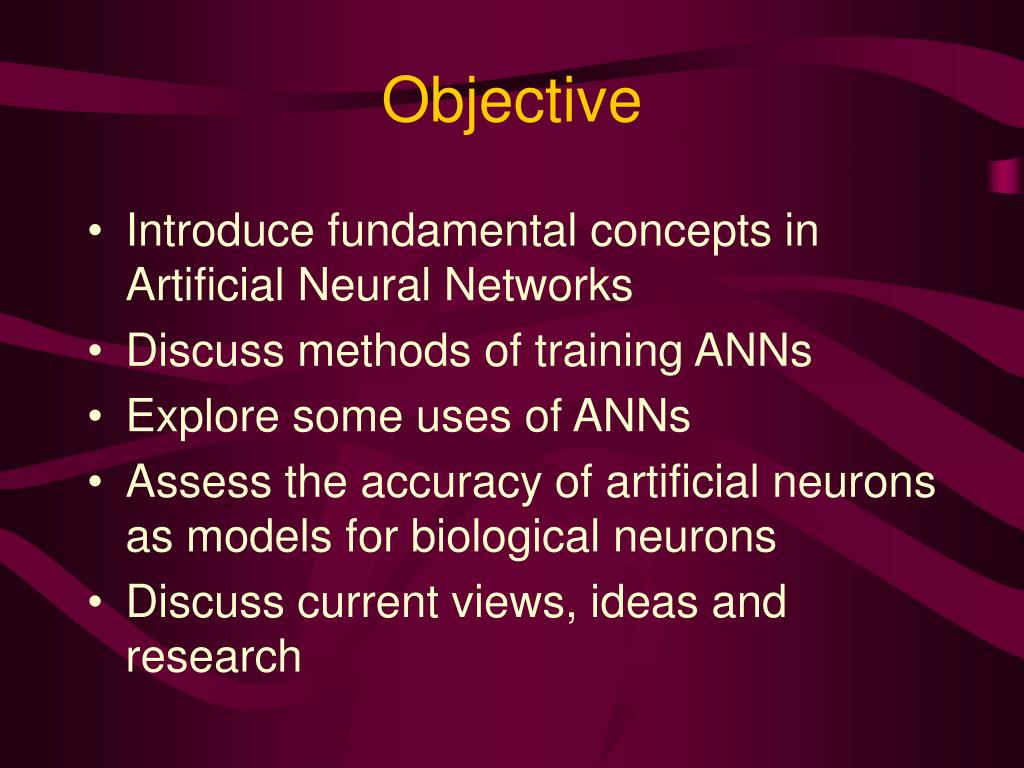 Objective

• Introduce fundamental concepts in Artificial Neural Networks
• Discuss methods of training ANNs
• Explore some uses of ANNs
• Assess the accuracy of artificial neurons as models for biological neurons
• Discuss current views, ideas and research